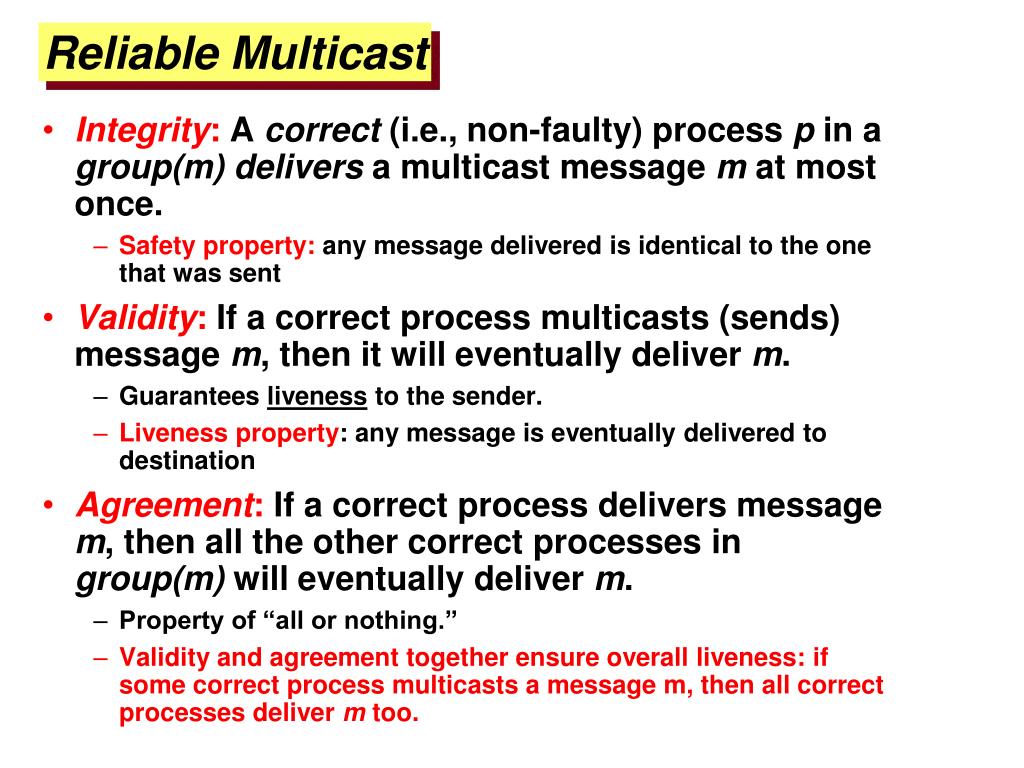 Reliable Multicast

• Integrity: A correct (i.e., non-faulty) process p in a group(m) delivers a multicast message m at most once.
– Safety property: any message delivered is identical to the one that was sent

• Validity: If a correct process multicasts (sends) message m, then it will eventually deliver m.
– Guarantees liveness to the sender.
– Liveness property: any message is eventually delivered to destination

• Agreement: If a correct process delivers message m, then all the other correct processes in group(m) will eventually deliver m.
– Property of “all or nothing.”
– Validity and agreement together ensure overall liveness: if some correct process multicasts a message m, then all correct processes deliver m too.